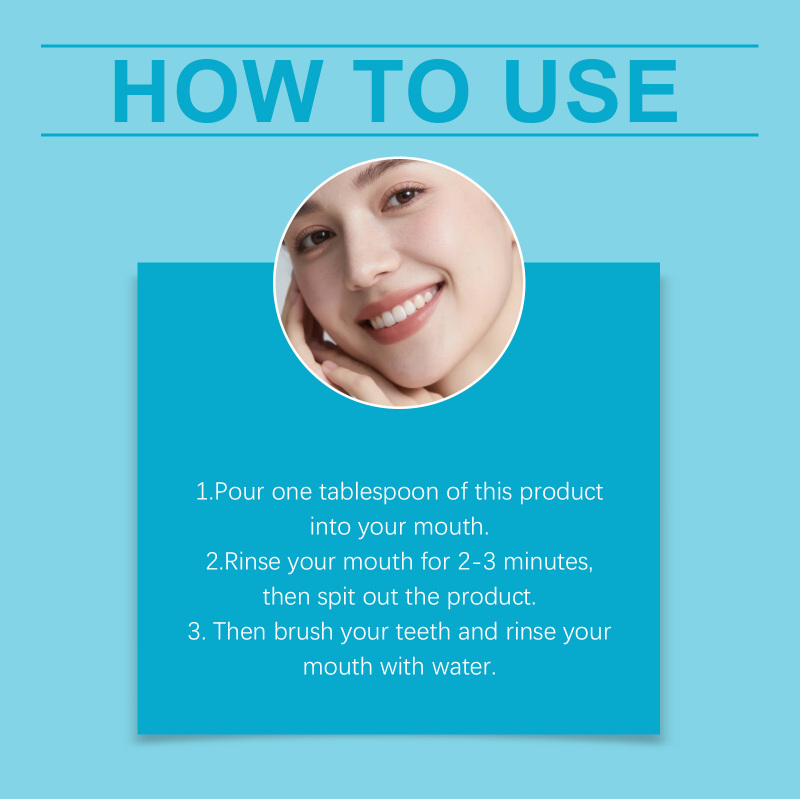 HOW TO USE

1.Pour one tablespoon of this product into your mouth.
2.Rinse your mouth for 2-3 minutes, then spit out the product.
3. Then brush your teeth and rinse your mouth with water.